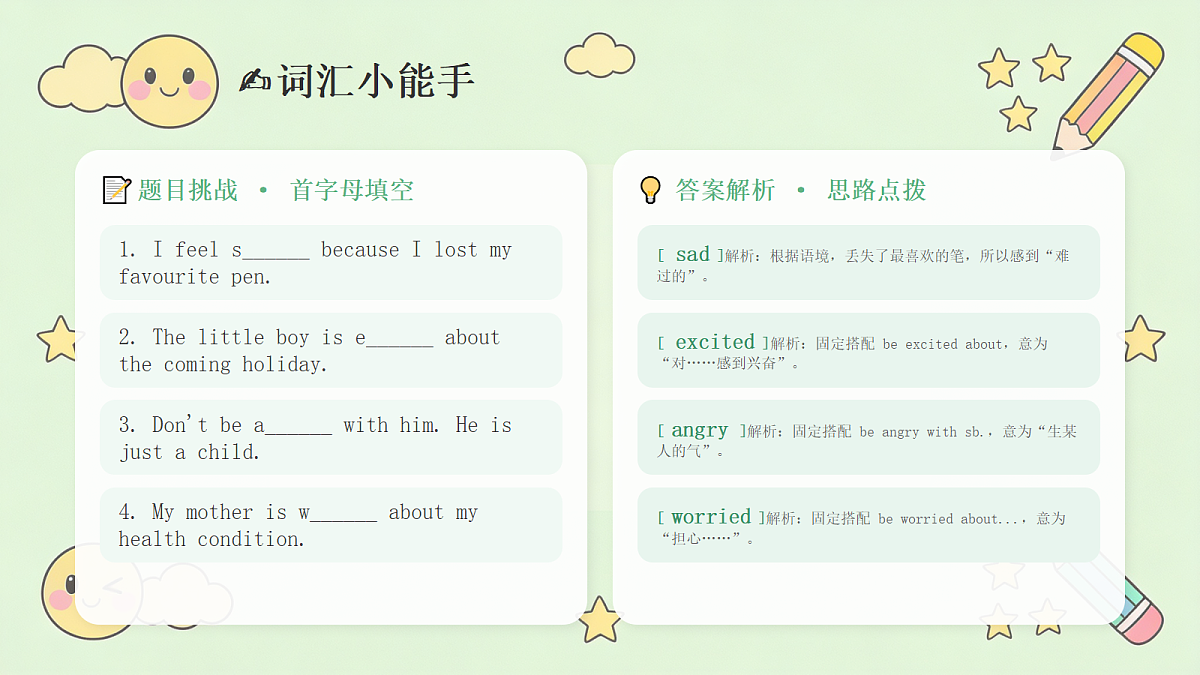 ✍词汇小能手

📝题目挑战 • 首字母填空

1. I feel s______ because I lost my favourite pen.

2. The little boy is e______ about the coming holiday.

3. Don't be a______ with him. He is just a child.

4. My mother is w______ about my health condition.

💡答案解析 • 思路点拨

[ sad ]解析：根据语境，丢失了最喜欢的笔，所以感到“难过的”。

[ excited ]解析：固定搭配 be excited about，意为“对……感到兴奋”。

[ angry ]解析：固定搭配 be angry with sb.，意为“生某人的气”。

[ worried ]解析：固定搭配 be worried about...，意为“担心……”。